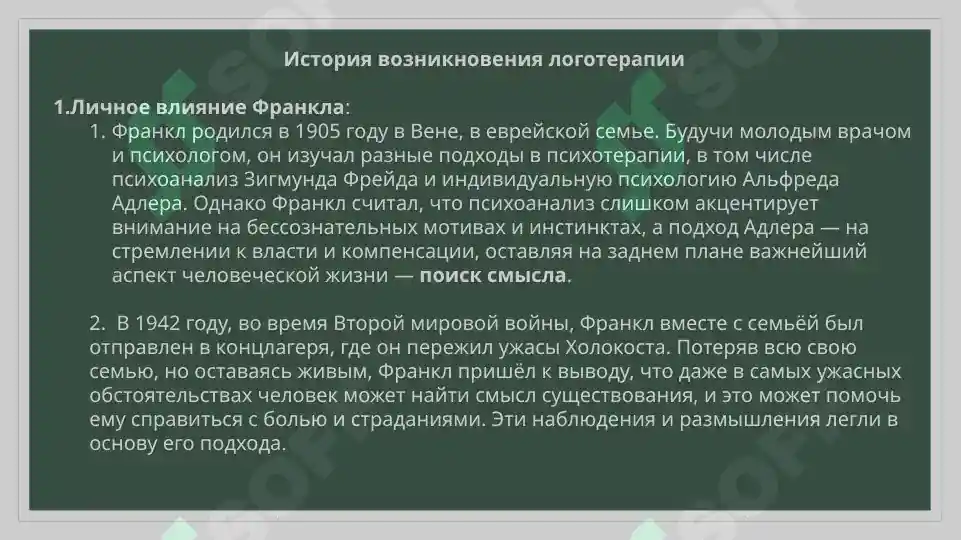 История возникновения логотерапии

1.Личное влияние Франкла:

1. Франкл родился в 1905 году в Вене, в еврейской семье. Будучи молодым врачом и психологом, он изучал разные подходы в психотерапии, в том числе психоанализ Зигмунда Фрейда и индивидуальную психологию Альфреда Адлера. Однако Франкл считал, что психоанализ слишком акцентирует внимание на бессознательных мотивах и инстинктах, а подход Адлера — на стремлении к власти и компенсации, оставляя на заднем плане важнейший аспект человеческой жизни — поиск смысла.

2. В 1942 году, во время Второй мировой войны, Франкл вместе с семьёй был отправлен в концлагеря, где он пережил ужасы Холокоста. Потеряв всю свою семью, но оставаясь живым, Франкл пришёл к выводу, что даже в самых ужасных обстоятельствах человек может найти смысл существования, и это может помочь ему справиться с болью и страданиями. Эти наблюдения и размышления легли в основу его подхода.